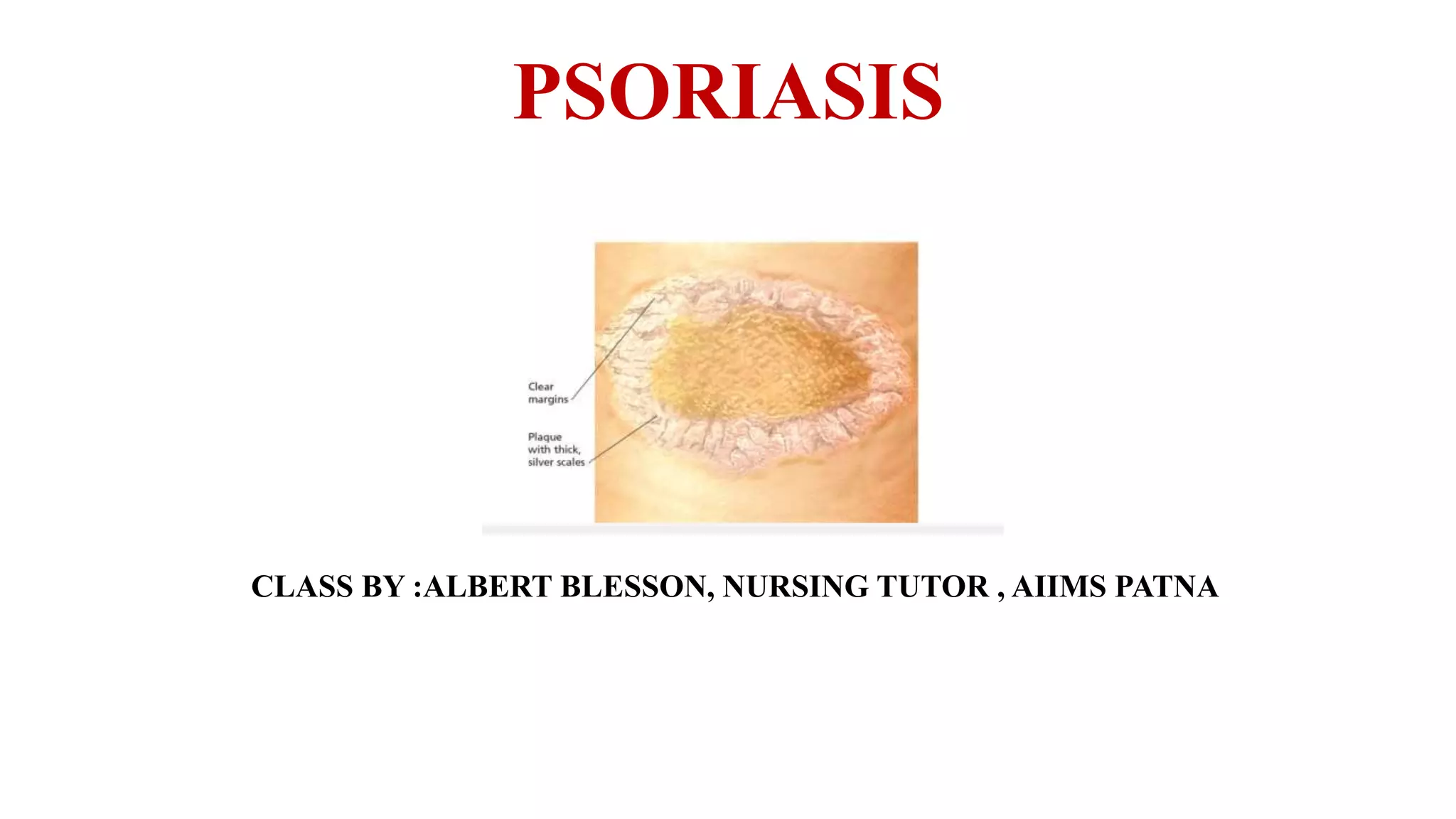 PSORIASIS

Clear margins

Plaque with thick, silver scales

CLASS BY :ALBERT BLESSON, NURSING TUTOR , AIIMS PATNA